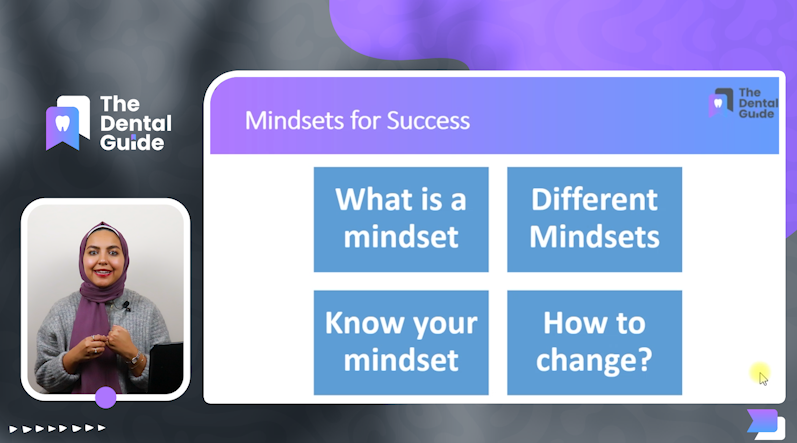 The Dental Guide

Mindsets for Success

The Dental Guide

What is a mindset

Different Mindsets

Know your mindset

How to change?